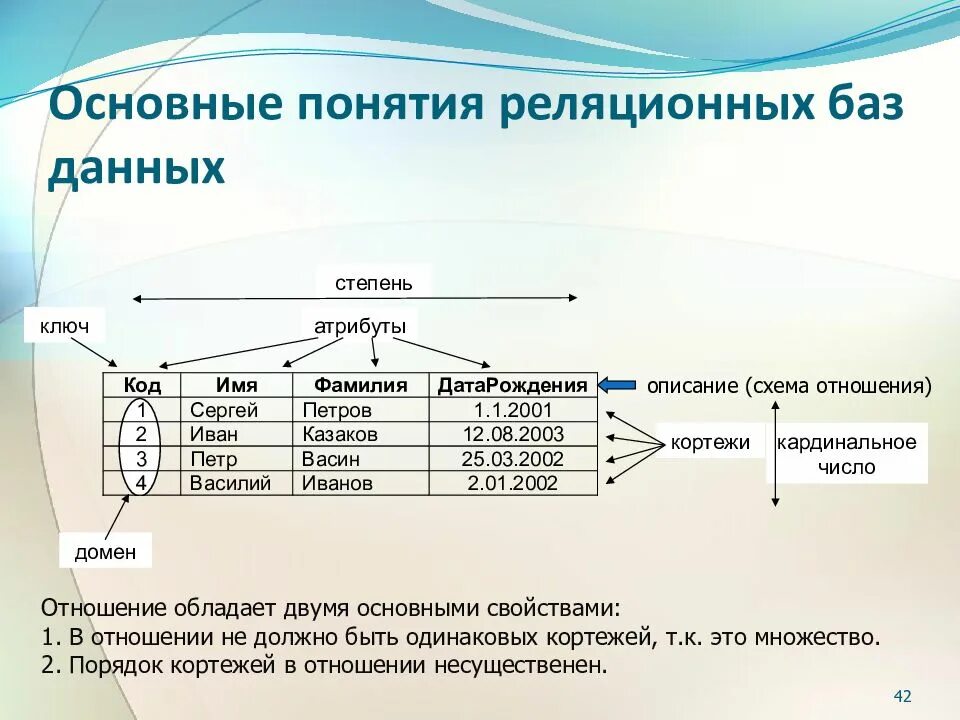 Основные понятия реляционных баз данных

степень

ключ

атрибуты

| Код | Имя | Фамилия | ДатаРождения |
|---|---|---|---|
| 1 | Сергей | Петров | 1.1.2001 |
| 2 | Иван | Казаков | 12.08.2003 |
| 3 | Петр | Васин | 25.03.2002 |
| 4 | Василий | Иванов | 2.01.2002 |

описание (схема отношения)

кортежи

кардинальное число

домен

Отношение обладает двумя основными свойствами:
1. В отношении не должно быть одинаковых кортежей, т.к. это множество.
2. Порядок кортежей в отношении несущественен.

42